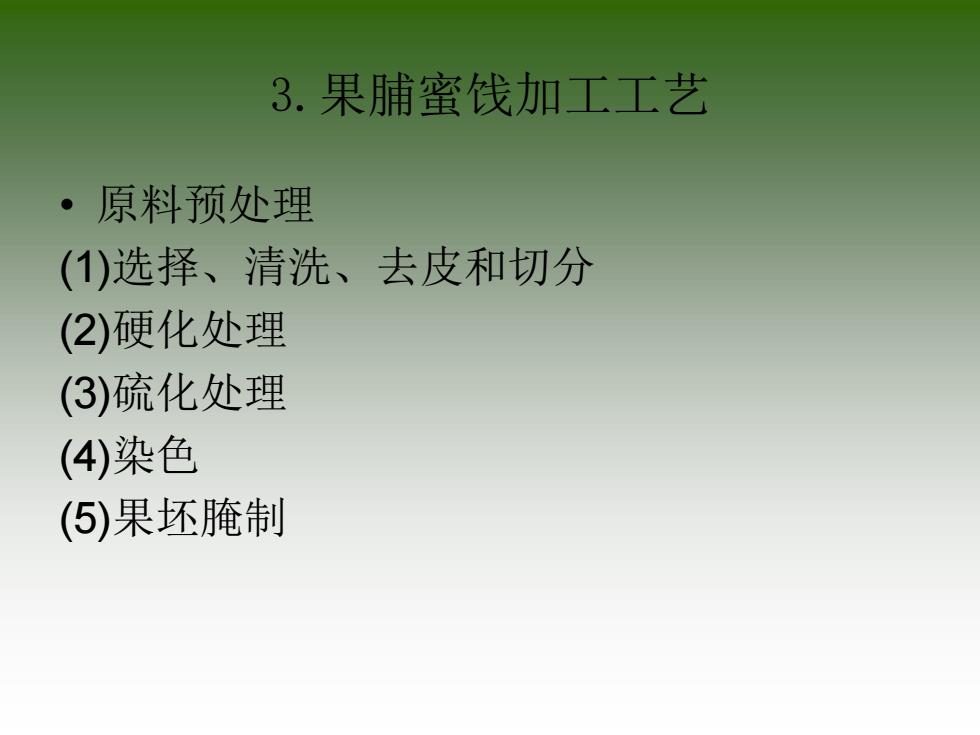 3. 果脯蜜饯加工工艺

• 原料预处理

(1)选择、清洗、去皮和切分

(2)硬化处理

(3)硫化处理

(4)染色

(5)果坯腌制